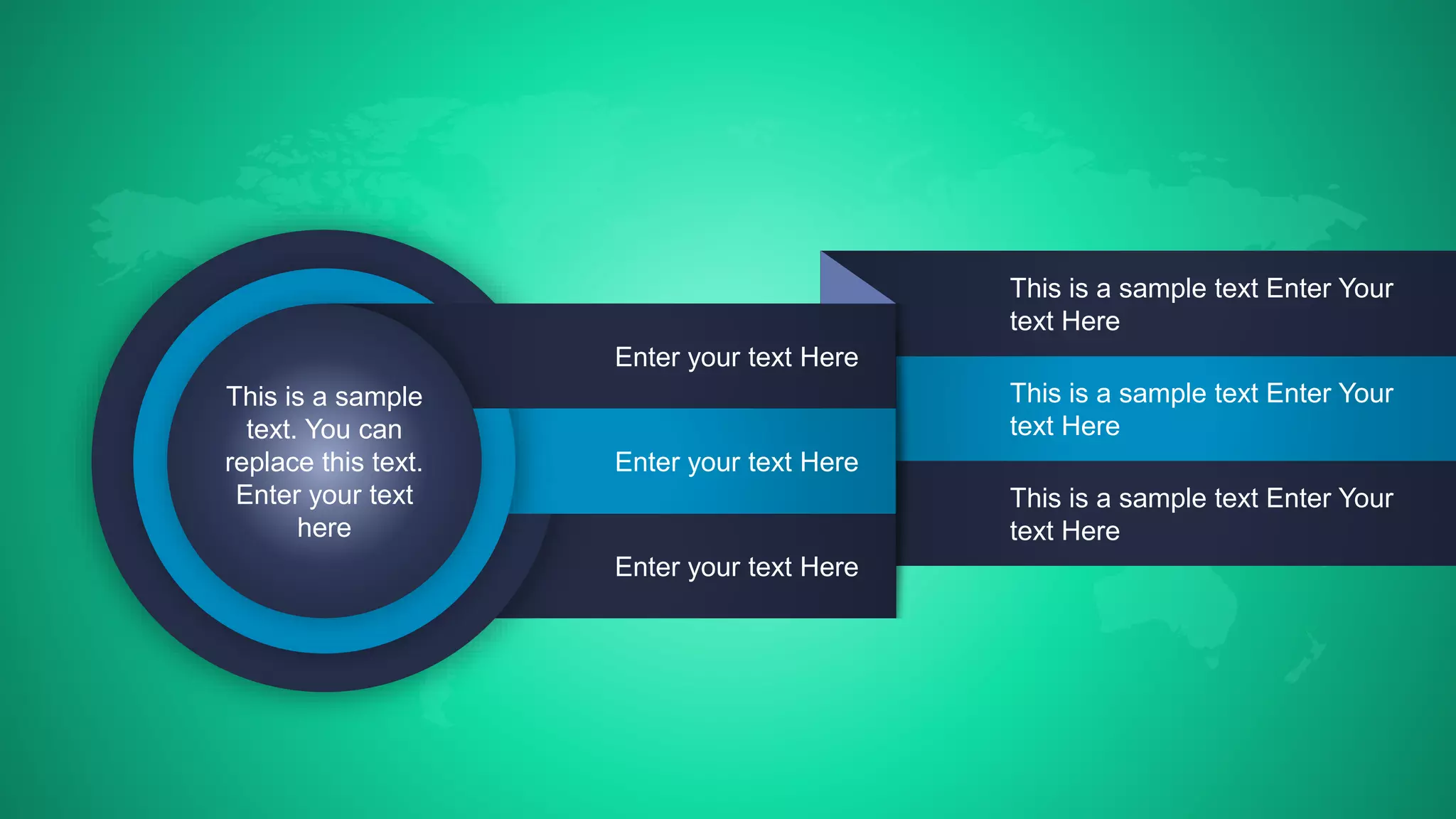 This is a sample text. You can replace this text. Enter your text here

Enter your text Here

Enter your text Here

Enter your text Here

This is a sample text Enter Your text Here

This is a sample text Enter Your text Here

This is a sample text Enter Your text Here